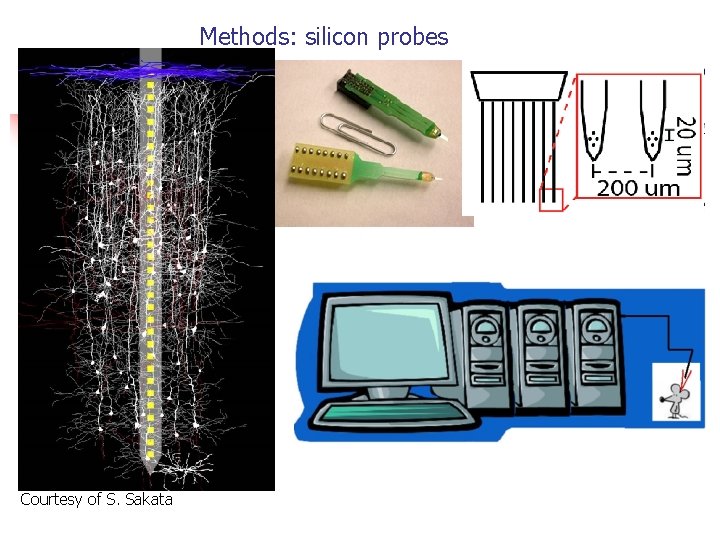 Methods: silicon probes

20 um

200 um

Courtesy of S. Sakata